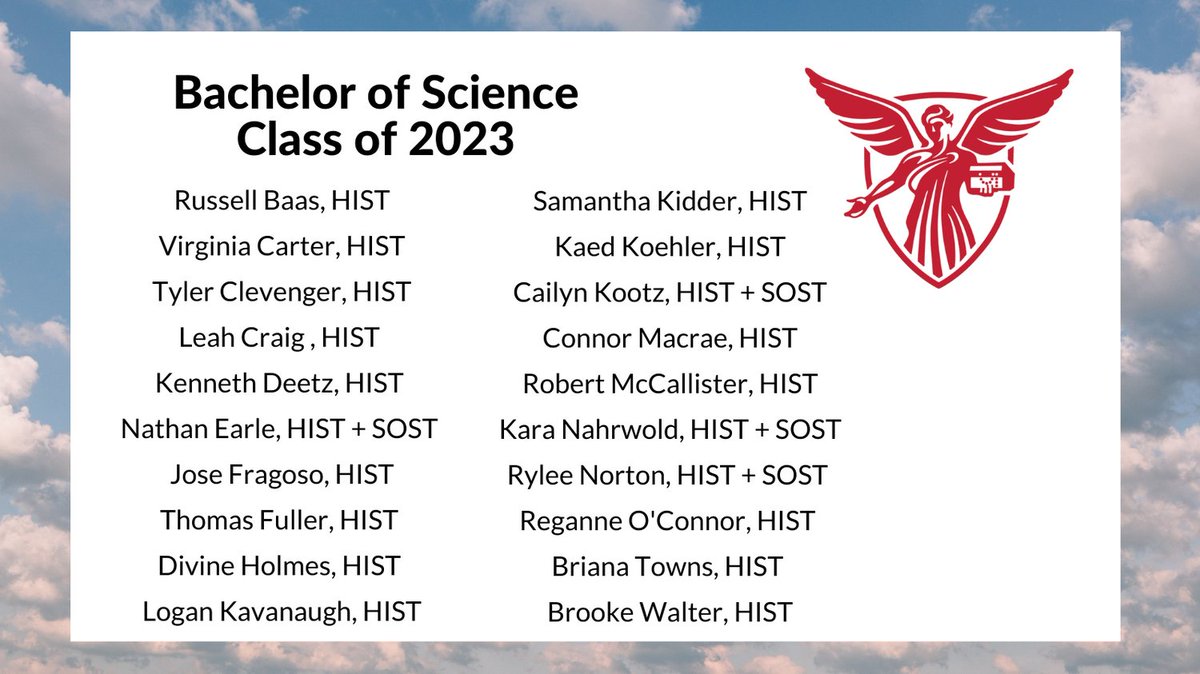 Bachelor of Science
Class of 2023

Russell Baas, HIST
Virginia Carter, HIST
Tyler Clevenger, HIST
Leah Craig , HIST
Kenneth Deetz, HIST
Nathan Earle, HIST + SOST
Jose Fragoso, HIST
Thomas Fuller, HIST
Divine Holmes, HIST
Logan Kavanaugh, HIST

Samantha Kidder, HIST
Kaed Koehler, HIST
Cailyn Kootz, HIST + SOST
Connor Macrae, HIST
Robert McCallister, HIST
Kara Nahrwold, HIST + SOST
Rylee Norton, HIST + SOST
Reganne O'Connor, HIST
Briana Towns, HIST
Brooke Walter, HIST